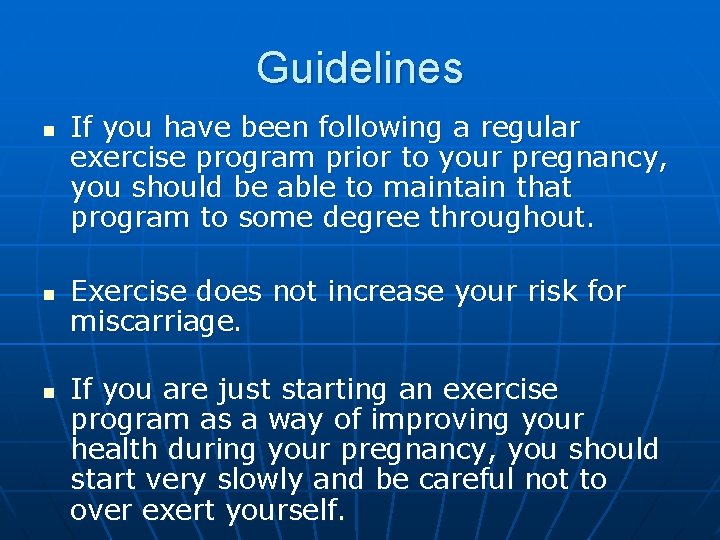 Guidelines

- If you have been following a regular exercise program prior to your pregnancy, you should be able to maintain that program to some degree throughout.

- Exercise does not increase your risk for miscarriage.

- If you are just starting an exercise program as a way of improving your health during your pregnancy, you should start very slowly and be careful not to over exert yourself.